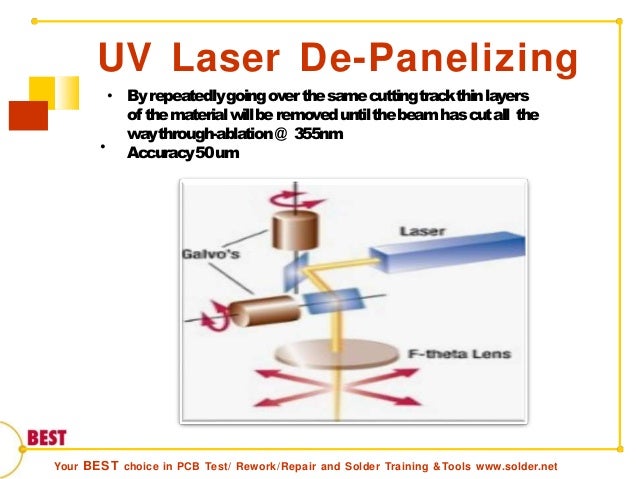 UV Laser De-Panelizing

• By repeatedly going over the same cutting track thin layers of the material will be removed until the beam has cut all the way through-ablation @ 355nm
• Accuracy 50 um

Galvo's

Laser

F-theta Lens

BEST

Your BEST choice in PCB Test/ Rework/Repair and Solder Training & Tools www.solder.net